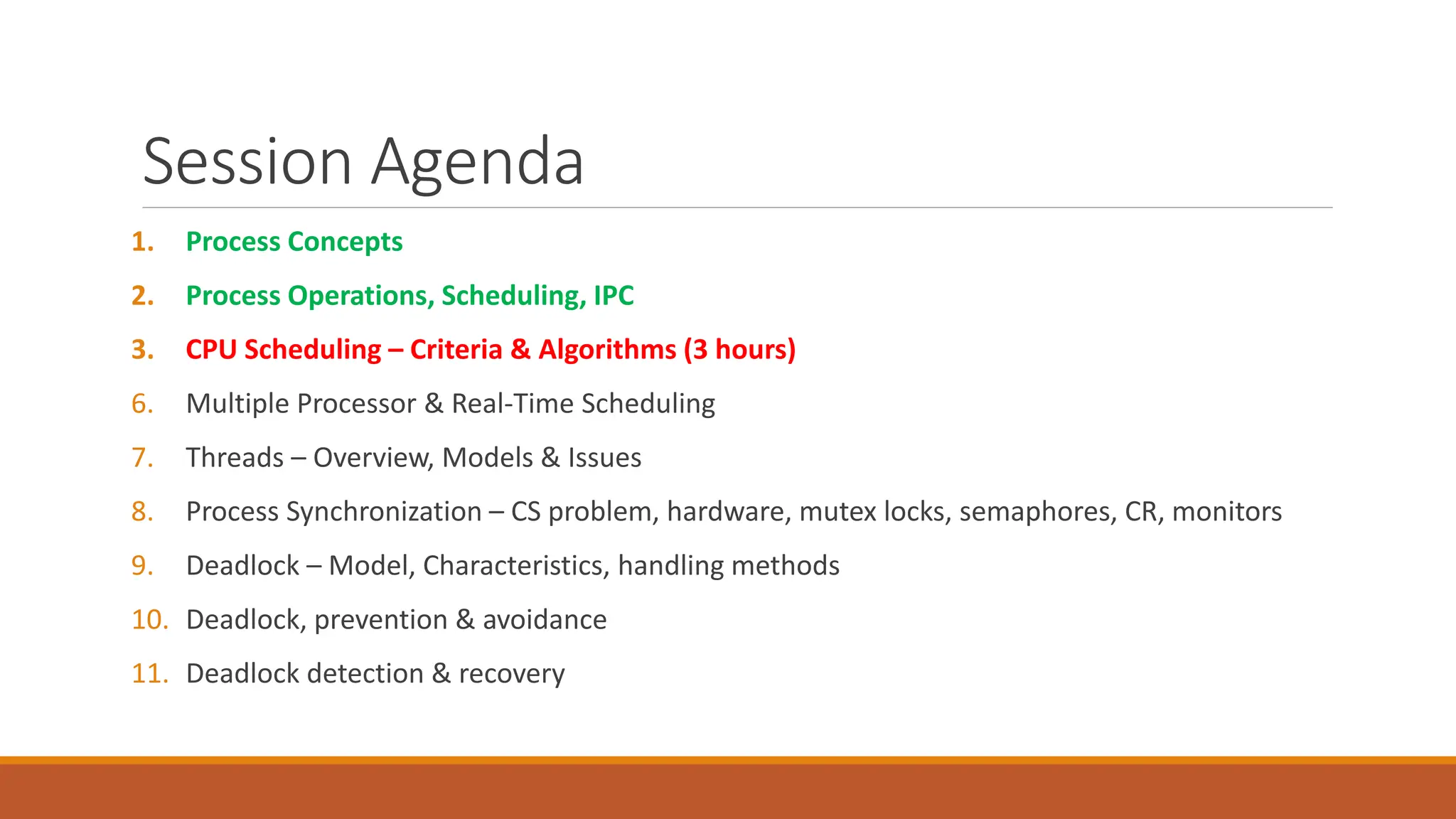 Session Agenda

1. Process Concepts
2. Process Operations, Scheduling, IPC
3. CPU Scheduling – Criteria & Algorithms (3 hours)
6. Multiple Processor & Real-Time Scheduling
7. Threads – Overview, Models & Issues
8. Process Synchronization – CS problem, hardware, mutex locks, semaphores, CR, monitors
9. Deadlock – Model, Characteristics, handling methods
10. Deadlock, prevention & avoidance
11. Deadlock detection & recovery